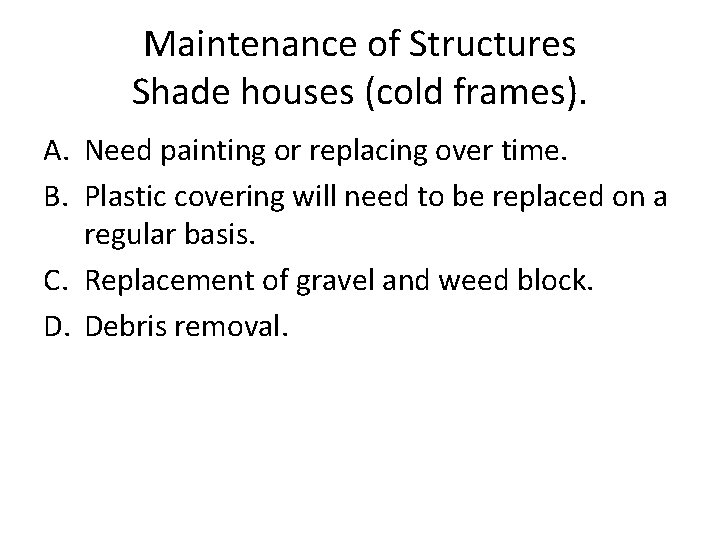 Maintenance of Structures
Shade houses (cold frames).

A. Need painting or replacing over time.
B. Plastic covering will need to be replaced on a regular basis.
C. Replacement of gravel and weed block.
D. Debris removal.